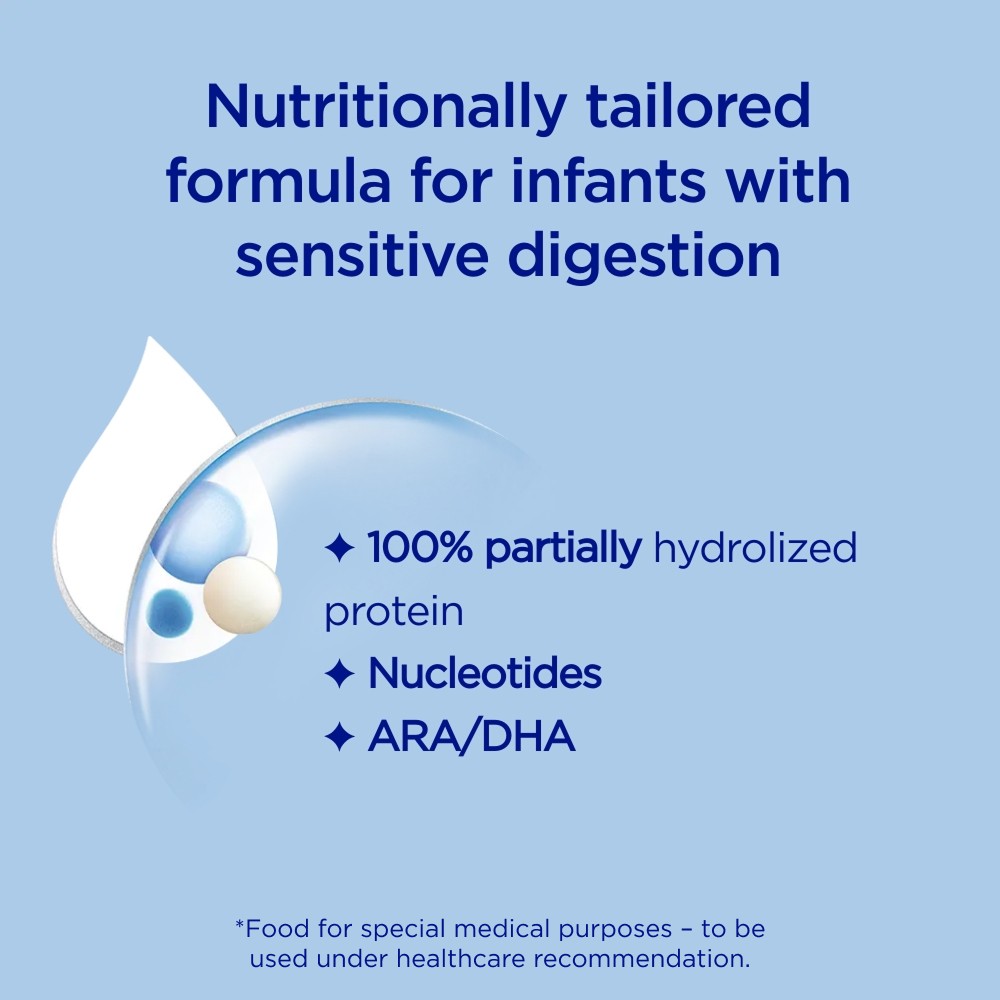 Nutritionally tailored formula for infants with sensitive digestion

✦ 100% partially hydrolized protein
✦ Nucleotides
✦ ARA/DHA

*Food for special medical purposes – to be used under healthcare recommendation.